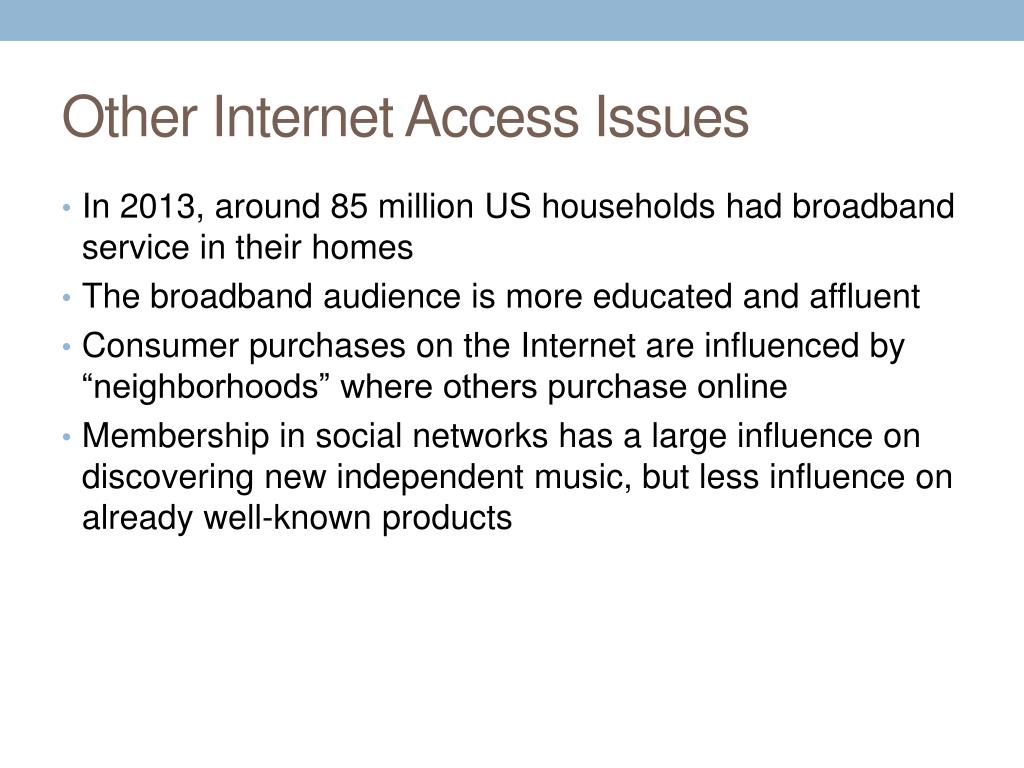 Other Internet Access Issues

• In 2013, around 85 million US households had broadband service in their homes
• The broadband audience is more educated and affluent
• Consumer purchases on the Internet are influenced by “neighborhoods” where others purchase online
• Membership in social networks has a large influence on discovering new independent music, but less influence on already well-known products